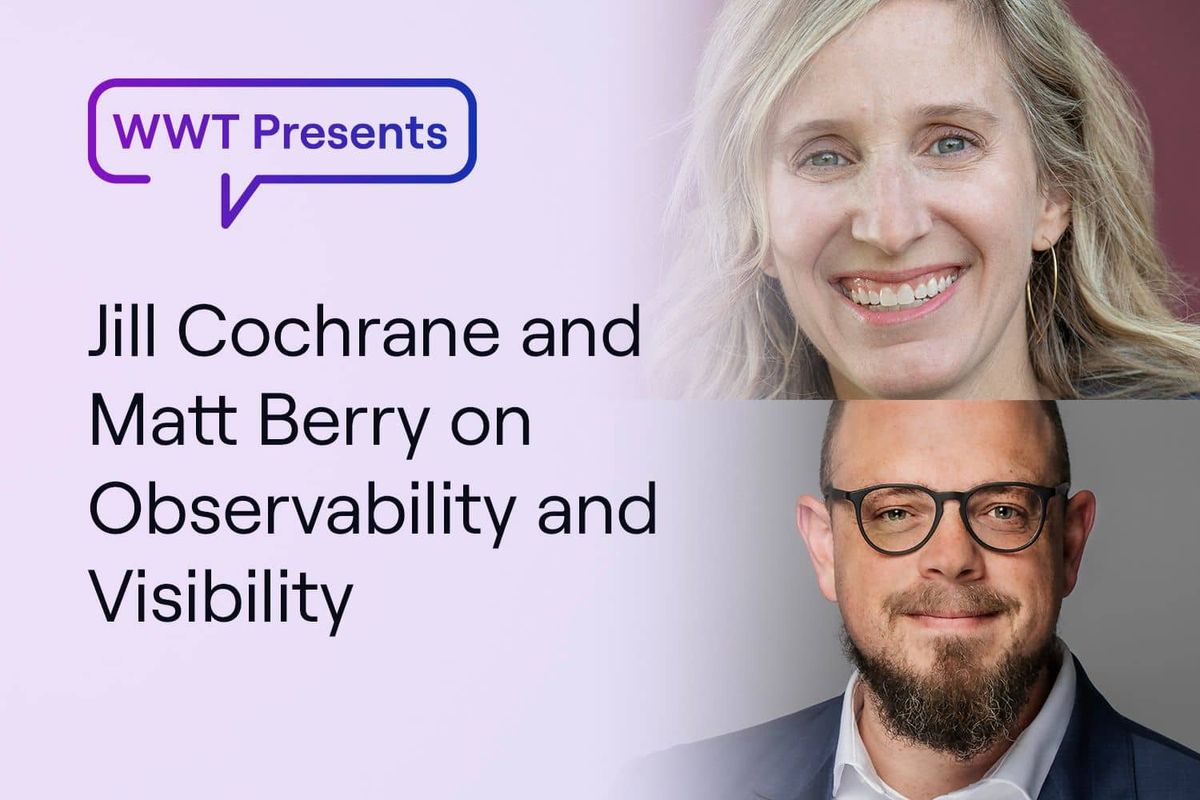 WWT Presents

Jill Cochrane and Matt Berry on Observability and Visibility